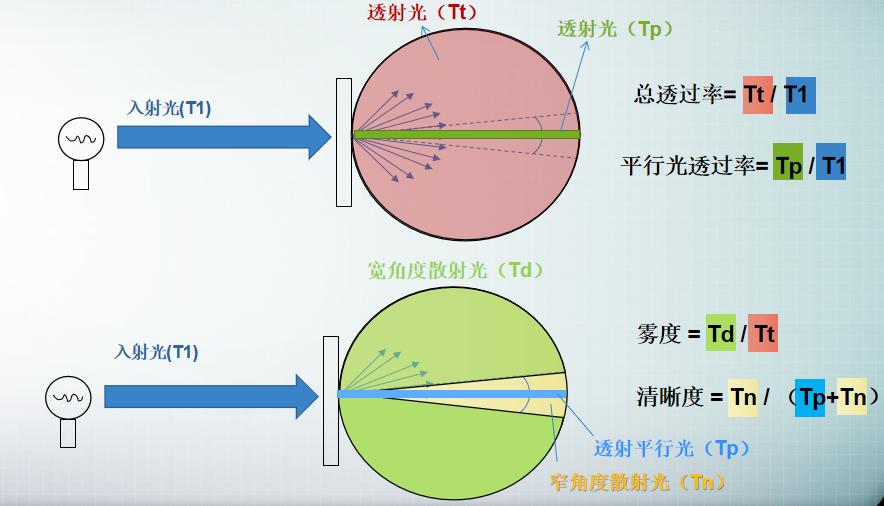 透射光（Tt）

透射光（Tp）

入射光(T1)

总透过率= Tt / T1

平行光透过率= Tp / T1

宽角度散射光（Td）

入射光(T1)

雾度 = Td / Tt

清晰度 = Tn / （Tp+Tn）

透射平行光（Tp）

窄角度散射光（Tn）